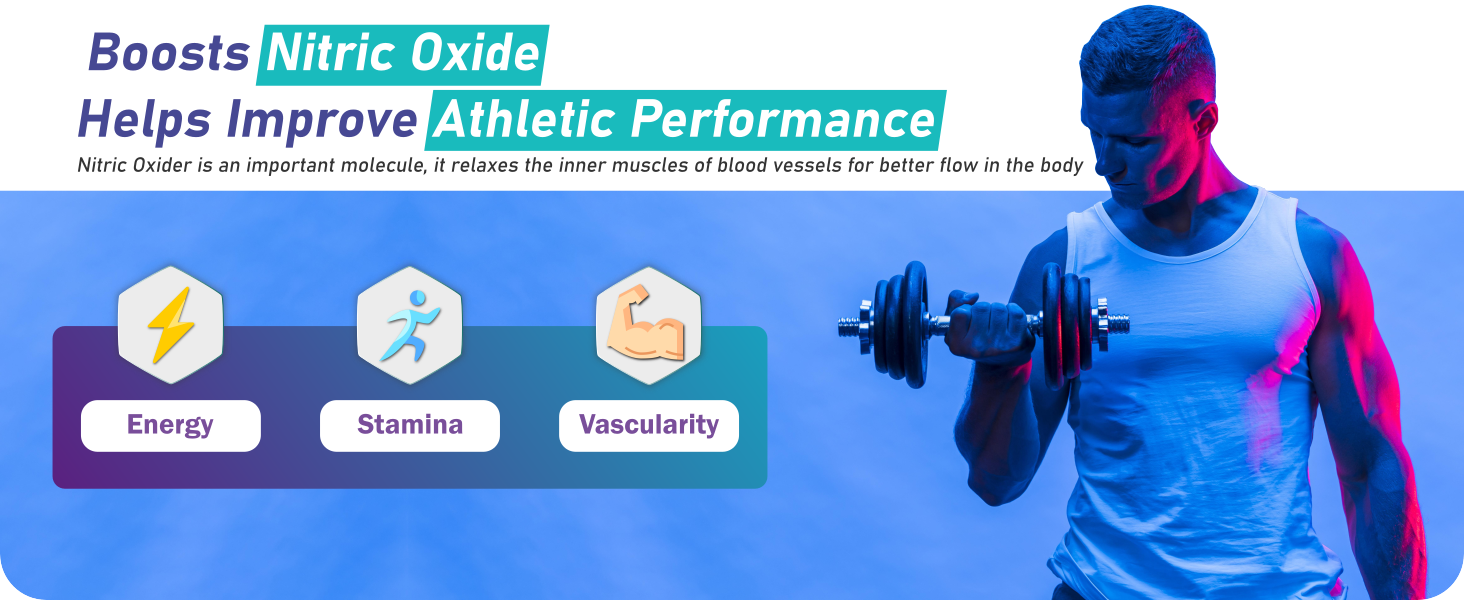 Boosts Nitric Oxide
Helps Improve Athletic Performance

Nitric Oxider is an important molecule, it relaxes the inner muscles of blood vessels for better flow in the body

Energy

Stamina

Vascularity